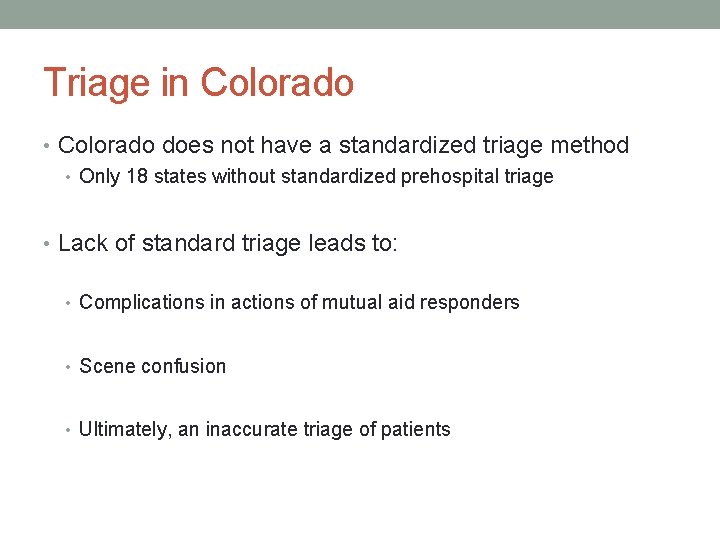 Triage in Colorado

• Colorado does not have a standardized triage method
  • Only 18 states without standardized prehospital triage

• Lack of standard triage leads to:

  • Complications in actions of mutual aid responders

  • Scene confusion

  • Ultimately, an inaccurate triage of patients